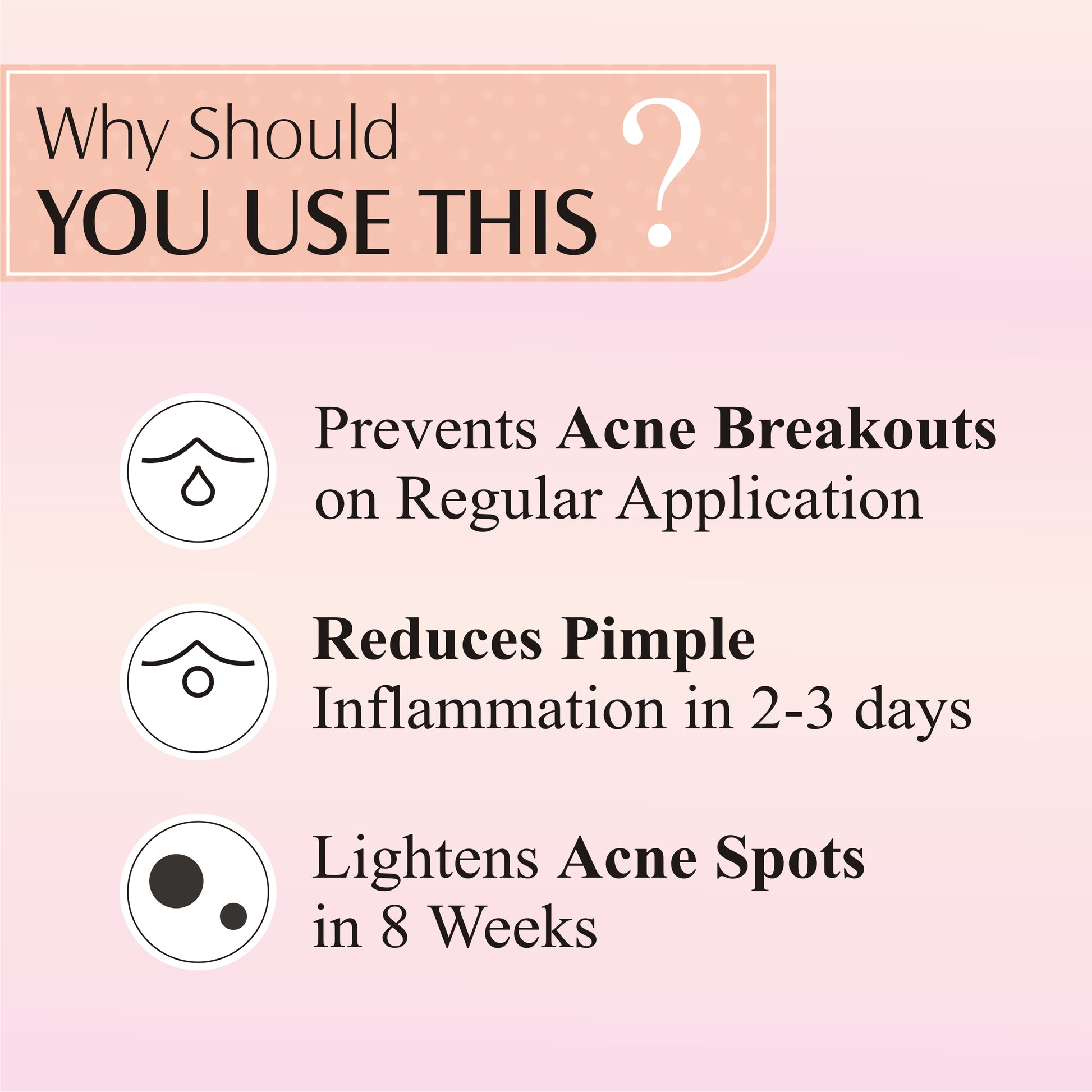 Why Should
YOU USE THIS ?

Prevents Acne Breakouts on Regular Application

Reduces Pimple Inflammation in 2-3 days

Lightens Acne Spots in 8 Weeks